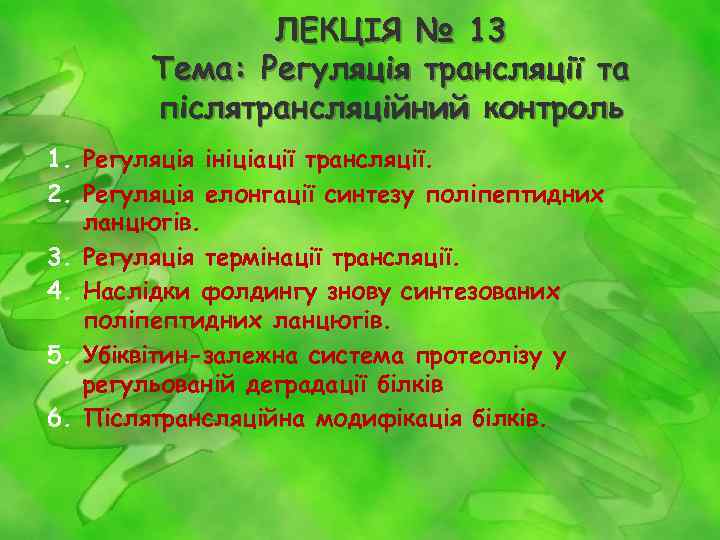 ЛЕКЦІЯ № 13
Тема: Регуляція трансляції та післятрансляційний контроль

1. Регуляція ініціації трансляції.
2. Регуляція елонгації синтезу поліпептидних ланцюгів.
3. Регуляція термінації трансляції.
4. Наслідки фолдингу знову синтезованих поліпептидних ланцюгів.
5. Убіквітин-залежна система протеолізу у регульованій деградації білків
6. Післятрансляційна модифікація білків.